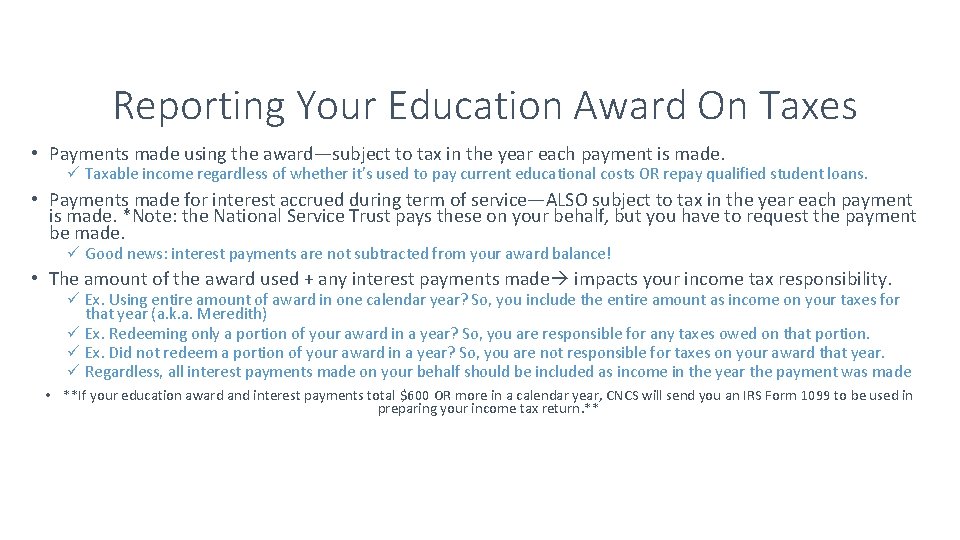 Reporting Your Education Award On Taxes

• Payments made using the award—subject to tax in the year each payment is made.

✓ Taxable income regardless of whether it's used to pay current educational costs OR repay qualified student loans.

• Payments made for interest accrued during term of service—ALSO subject to tax in the year each payment is made. *Note: the National Service Trust pays these on your behalf, but you have to request the payment be made.

✓ Good news: interest payments are not subtracted from your award balance!

• The amount of the award used + any interest payments made→ impacts your income tax responsibility.

✓ Ex. Using entire amount of award in one calendar year? So, you include the entire amount as income on your taxes for that year (a.k.a. Meredith)

✓ Ex. Redeeming only a portion of your award in a year? So, you are responsible for any taxes owed on that portion.

✓ Ex. Did not redeem a portion of your award in a year? So, you are not responsible for taxes on your award that year.

✓ Regardless, all interest payments made on your behalf should be included as income in the year the payment was made

• **If your education award and interest payments total $600 OR more in a calendar year, CNCS will send you an IRS Form 1099 to be used in preparing your income tax return.**